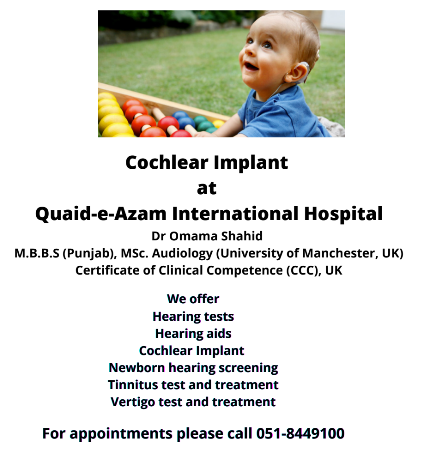 Cochlear Implant
at
Quaid-e-Azam International Hospital

Dr Omama Shahid
M.B.B.S (Punjab), MSc. Audiology (University of Manchester, UK)
Certificate of Clinical Competence (CCC), UK

We offer
Hearing tests
Hearing aids
Cochlear Implant
Newborn hearing screening
Tinnitus test and treatment
Vertigo test and treatment

For appointments please call 051-8449100